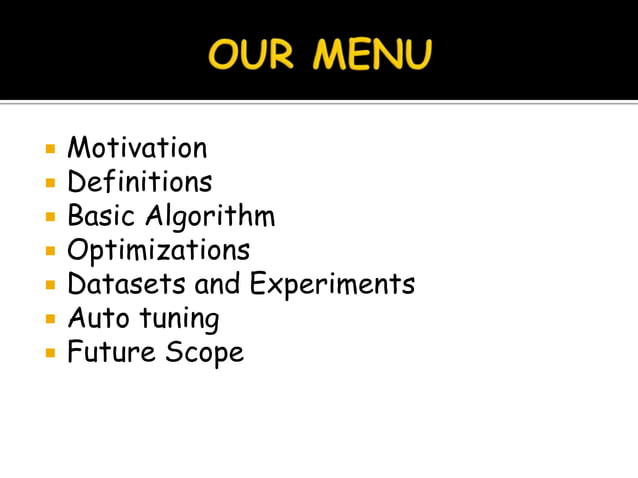 OUR MENU

- Motivation
- Definitions
- Basic Algorithm
- Optimizations
- Datasets and Experiments
- Auto tuning
- Future Scope